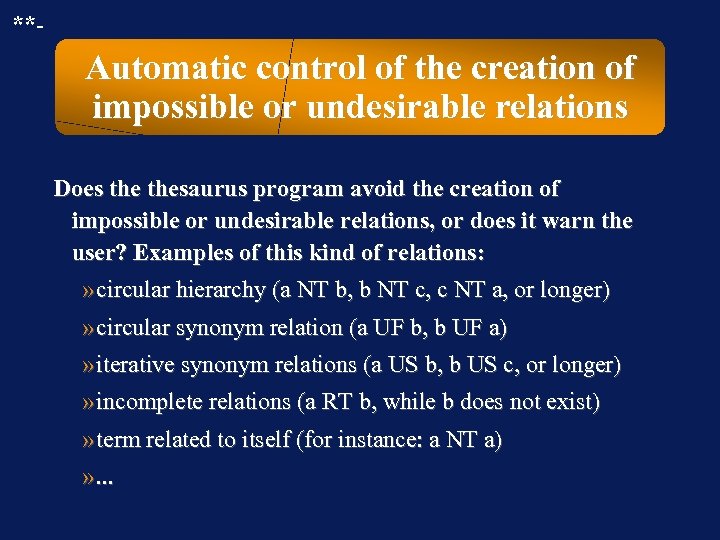 **-

Automatic control of the creation of impossible or undesirable relations

Does the thesaurus program avoid the creation of impossible or undesirable relations, or does it warn the user? Examples of this kind of relations:

» circular hierarchy (a NT b, b NT c, c NT a, or longer)

» circular synonym relation (a UF b, b UF a)

» iterative synonym relations (a US b, b US c, or longer)

» incomplete relations (a RT b, while b does not exist)

» term related to itself (for instance: a NT a)

» ...